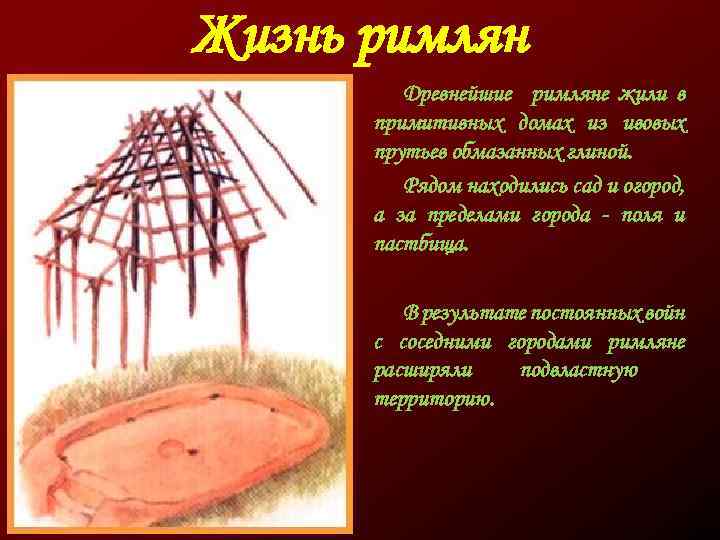 Жизнь римлян

Древнейшие римляне жили в примитивных домах из ивовых прутьев обмазанных глиной.

Рядом находились сад и огород, а за пределами города - поля и пастбища.

В результате постоянных войн с соседними городами римляне расширяли подвластную территорию.